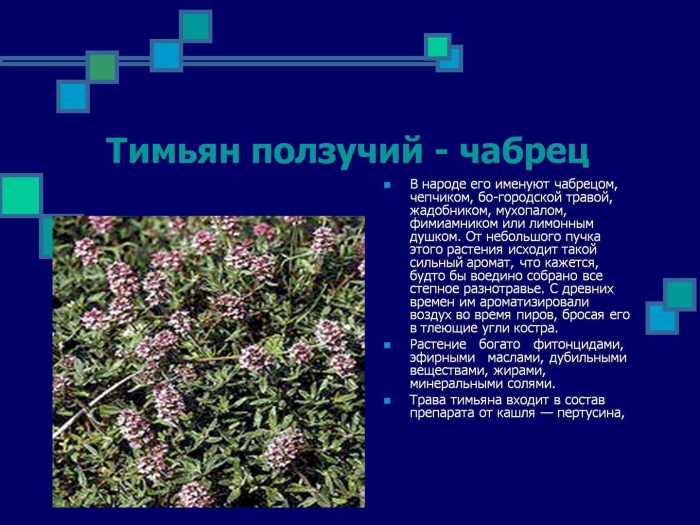 Тимьян ползучий - чабрец

В народе его именуют чабрецом, чепчиком, бо-городской травой, жадобником, мухопалом, фимиамником или лимонным душком. От небольшого пучка этого растения исходит такой сильный аромат, что кажется, будто бы воедино собрано все степное разнотравье. С древних времен им ароматизировали воздух во время пиров, бросая его в тлеющие угли костра.

Растение богато фитонцидами, эфирными маслами, дубильными веществами, жирами, минеральными солями.

Трава тимьяна входит в состав препарата от кашля — пертусина,